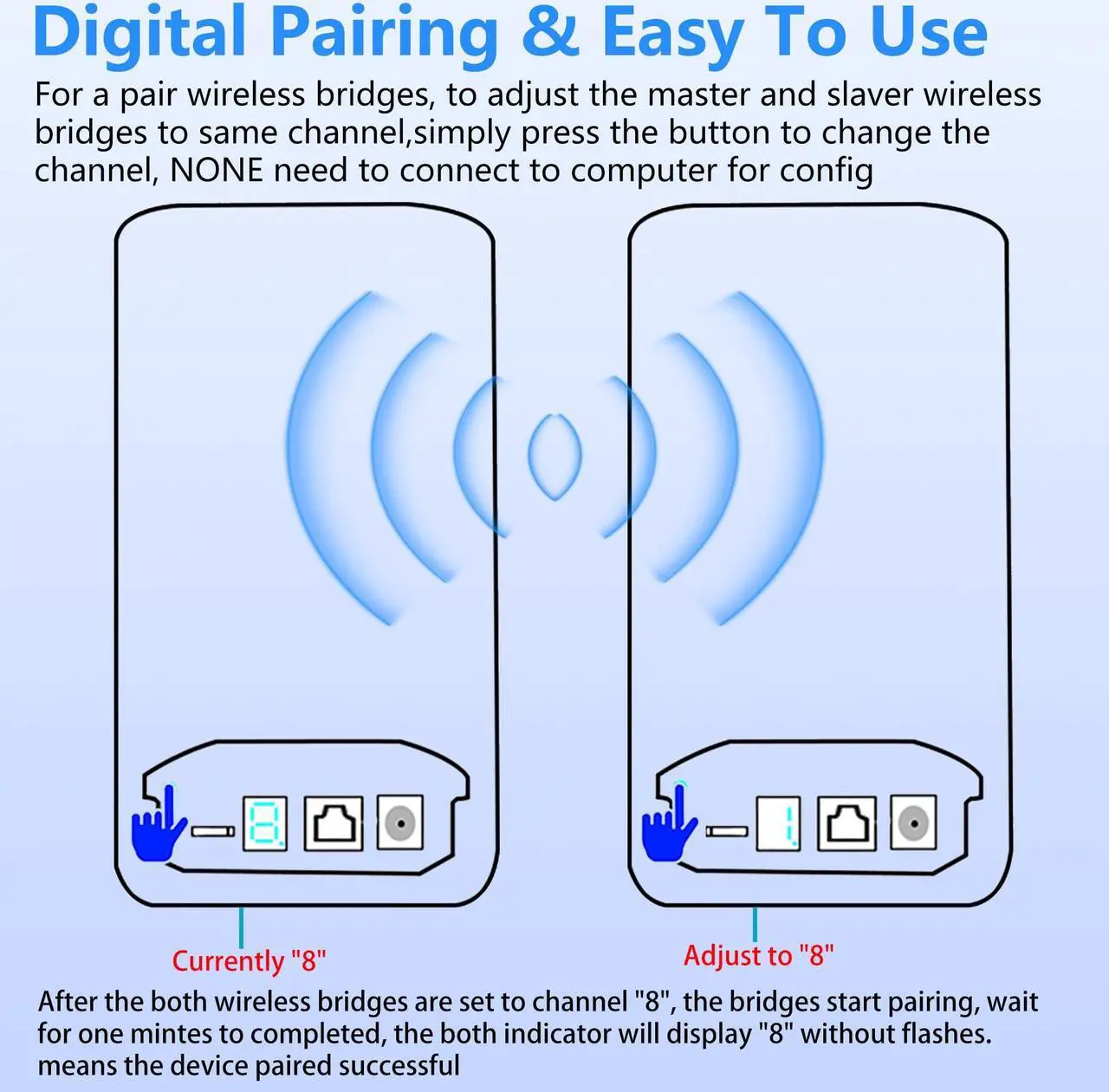 Digital Pairing & Easy To Use

For a pair wireless bridges, to adjust the master and slaver wireless bridges to same channel,simply press the button to change the channel, NONE need to connect to computer for config

8.

1.

Currently "8"

Adjust to "8"

After the both wireless bridges are set to channel "8", the bridges start pairing, wait for one mintes to completed, the both indicator will display "8" without flashes. means the device paired successful